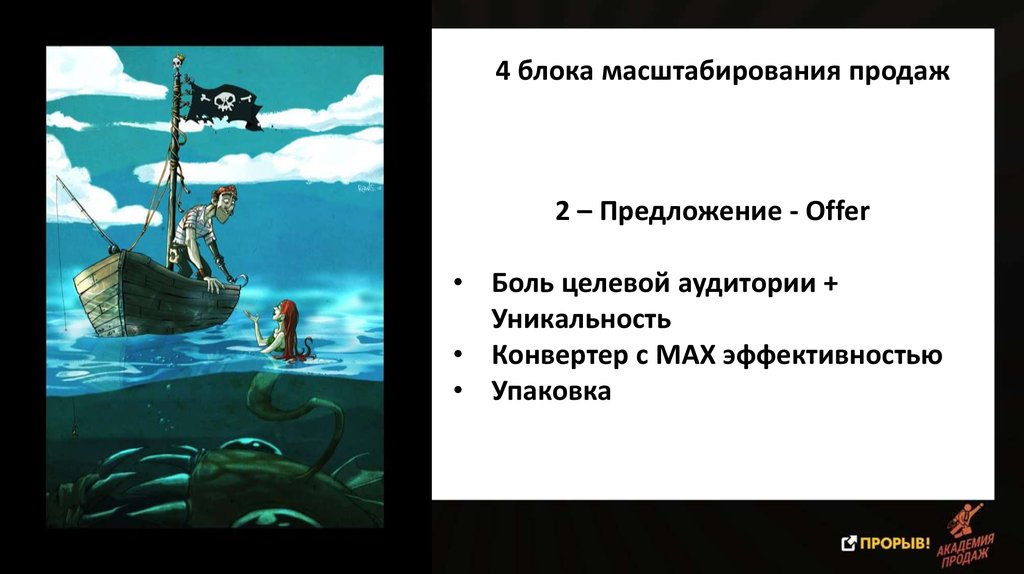 4 блока масштабирования продаж

2 – Предложение - Offer

• Боль целевой аудитории + Уникальность
• Конвертер с MAX эффективностью
• Упаковка

ПРОРЫВ!

АКАДЕМИЯ ПРОДАЖ